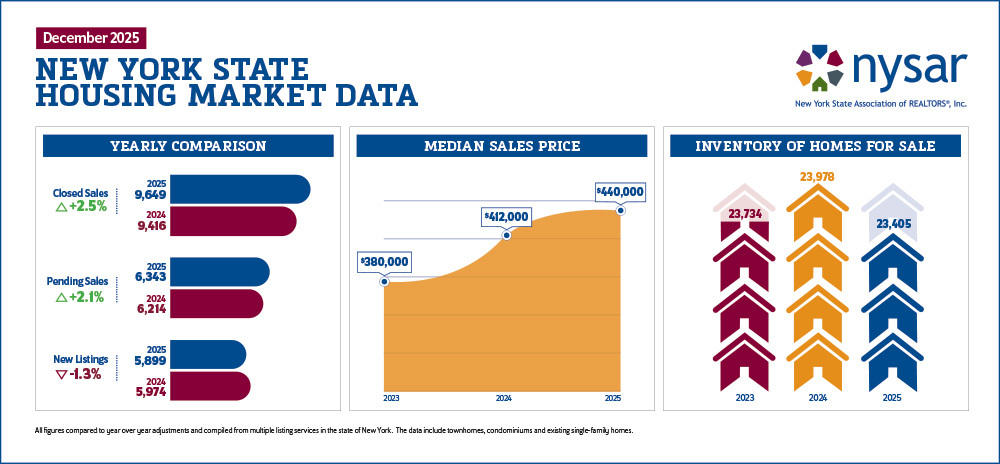 December 2025

NEW YORK STATE HOUSING MARKET DATA

nysar
New York State Association of REALTORS®, Inc.

YEARLY COMPARISON

Closed Sales
△ +2.5%
2025 9,649
2024 9,416

Pending Sales
△ +2.1%
2025 6,343
2024 6,214

New Listings
▽ -1.3%
2025 5,899
2024 5,974

MEDIAN SALES PRICE

$380,000
$412,000
$440,000
2023
2024
2025

INVENTORY OF HOMES FOR SALE

23,734
23,978
23,405
2023
2024
2025

All figures compared to year over year adjustments and compiled from multiple listing services in the state of New York. The data include townhomes, condominiums and existing single-family homes.